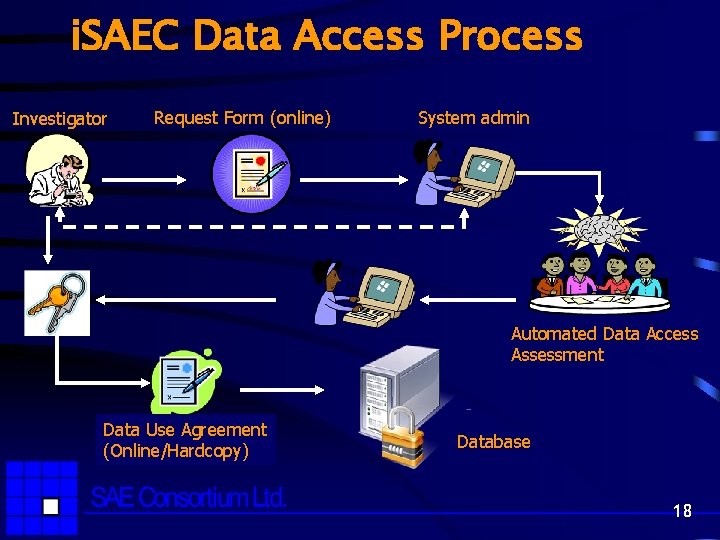 iSAEC Data Access Process

Investigator

Request Form (online)

System admin

Automated Data Access Assessment

Data Use Agreement (Online/Hardcopy)

Database

SAE Consortium Ltd.

18